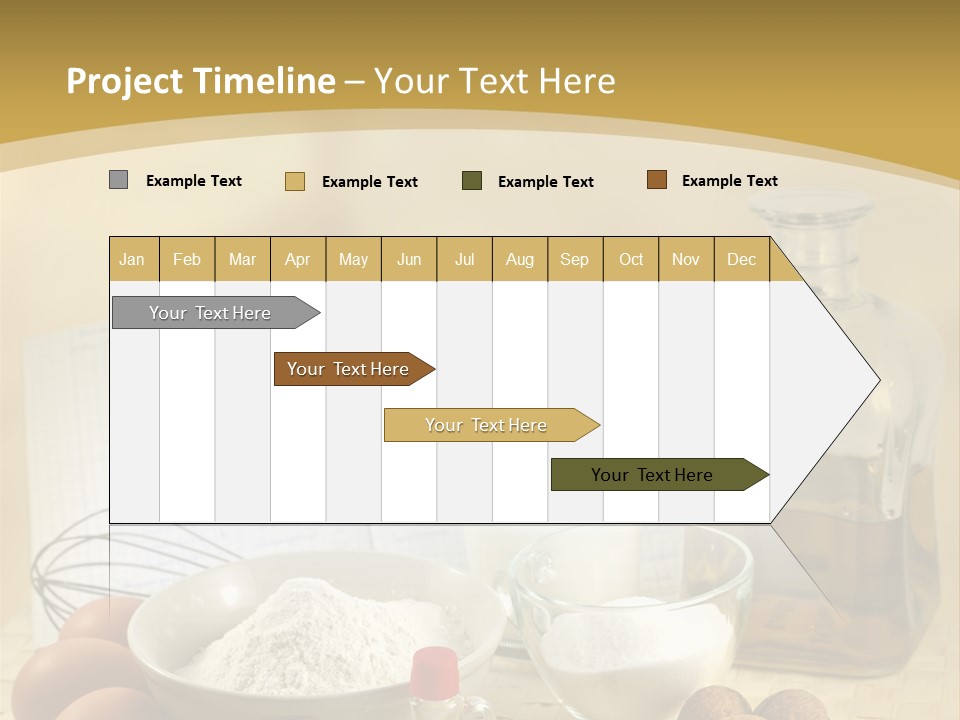 Project Timeline – Your Text Here

Example Text Example Text Example Text Example Text

| Jan | Feb | Mar | Apr | May | Jun | Jul | Aug | Sep | Oct | Nov | Dec |
|---|---|---|---|---|---|---|---|---|---|---|---|

Your Text Here

Your Text Here

Your Text Here

Your Text Here